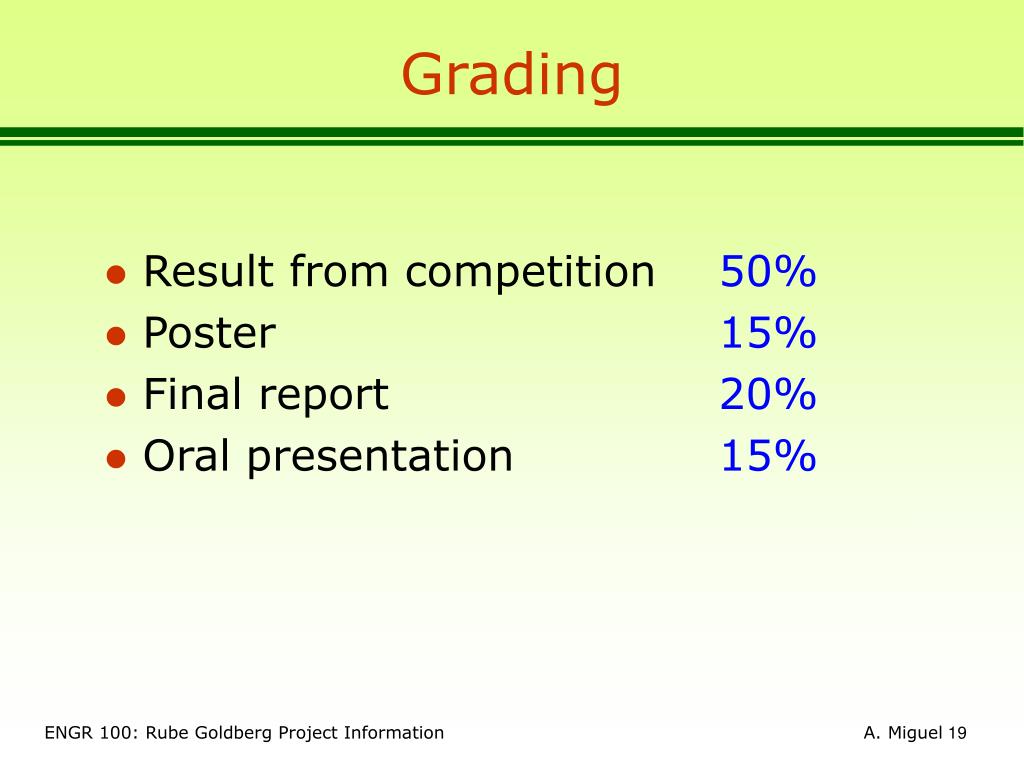 Grading

- Result from competition 50%
- Poster 15%
- Final report 20%
- Oral presentation 15%

ENGR 100: Rube Goldberg Project Information

A. Miguel 19